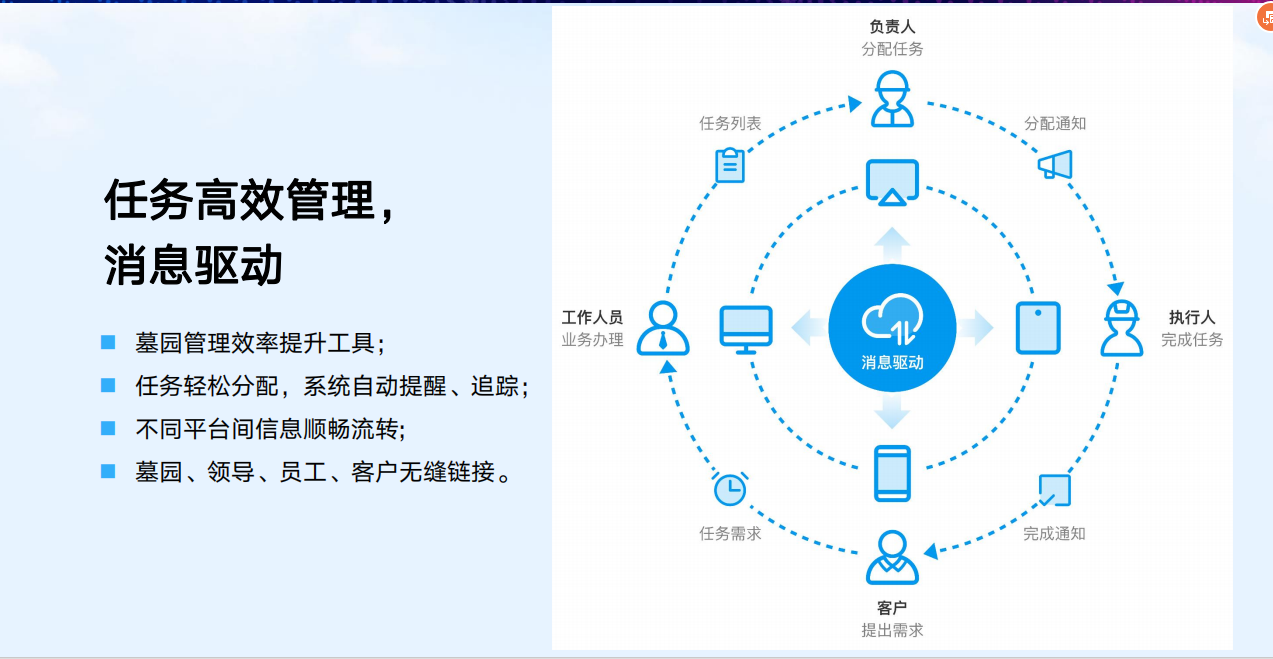 任务高效管理，
消息驱动

■ 墓园管理效率提升工具；
■ 任务轻松分配，系统自动提醒、追踪；
■ 不同平台间信息顺畅流转；
■ 墓园、领导、员工、客户无缝链接。

负责人
分配任务

任务列表

分配通知

工作人员
业务办理

消息驱动

执行人
完成任务

任务需求

完成通知

客户
提出需求